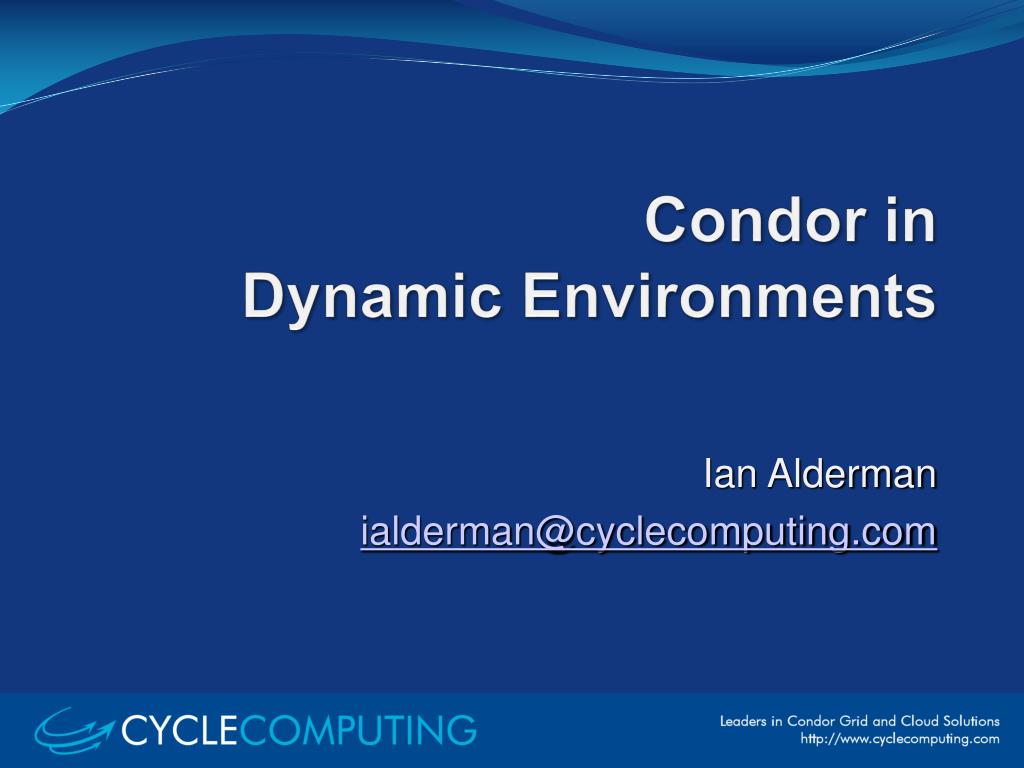 Condor in
Dynamic Environments

Ian Alderman
ialderman@cyclecomputing.com

CYCLECOMPUTING

Leaders in Condor Grid and Cloud Solutions
http://www.cyclecomputing.com